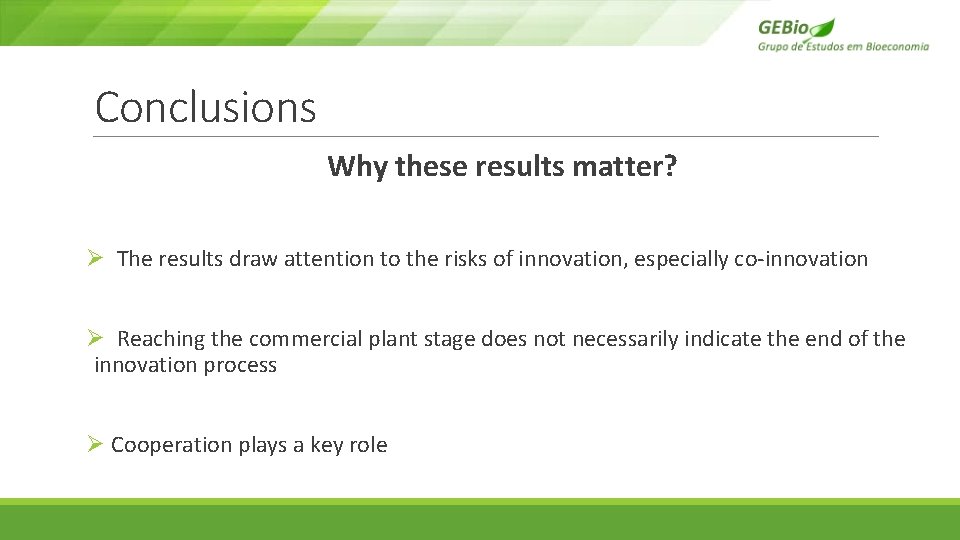 GEBio
Grupo de Estudos em Bioeconomia

Conclusions

Why these results matter?

➢ The results draw attention to the risks of innovation, especially co-innovation

➢ Reaching the commercial plant stage does not necessarily indicate the end of the innovation process

➢ Cooperation plays a key role